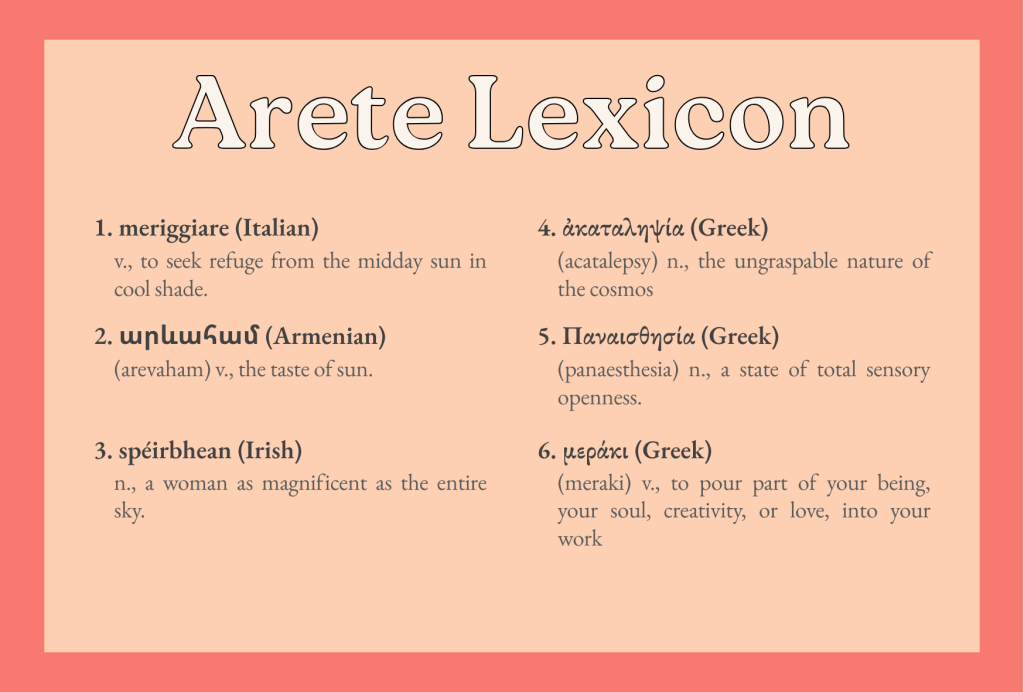 Arete Lexicon

1. meriggiare (Italian)
v., to seek refuge from the midday sun in cool shade.

2. արևահամ (Armenian)
(arevaham) v., the taste of sun.

3. spéirbhean (Irish)
n., a woman as magnificent as the entire sky.

4. ἀκαταληψία (Greek)
(acatalepsy) n., the ungraspable nature of the cosmos

5. Παναισθησία (Greek)
(panaesthesia) n., a state of total sensory openness.

6. μεράκι (Greek)
(meraki) v., to pour part of your being, your soul, creativity, or love, into your work